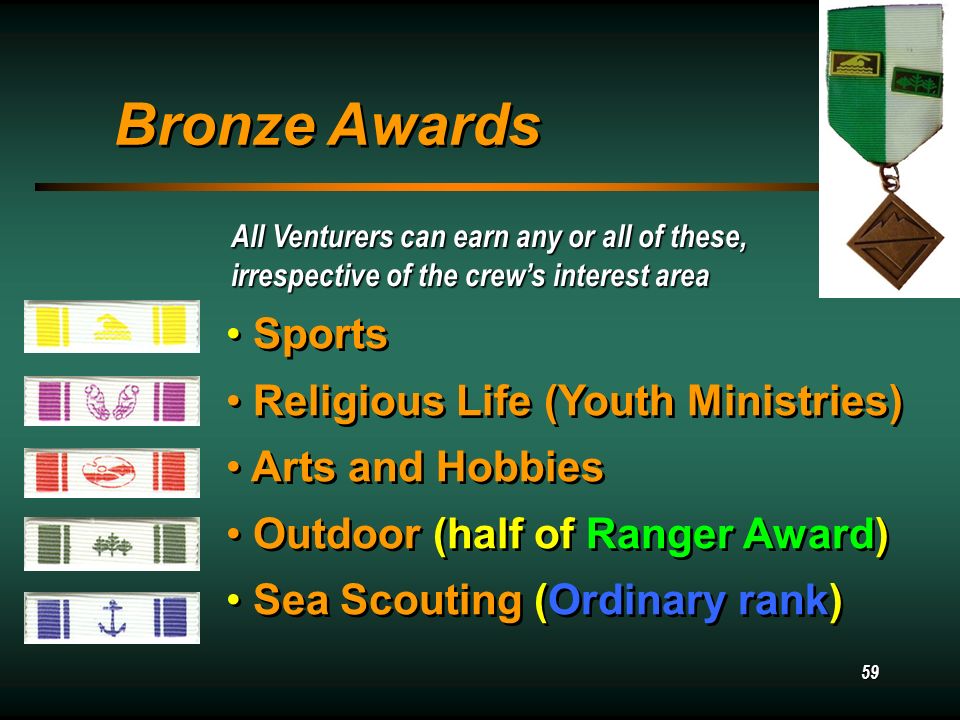 Bronze Awards

All Venturers can earn any or all of these, irrespective of the crew's interest area

• Sports
• Religious Life (Youth Ministries)
• Arts and Hobbies
• Outdoor (half of Ranger Award)
• Sea Scouting (Ordinary rank)

59